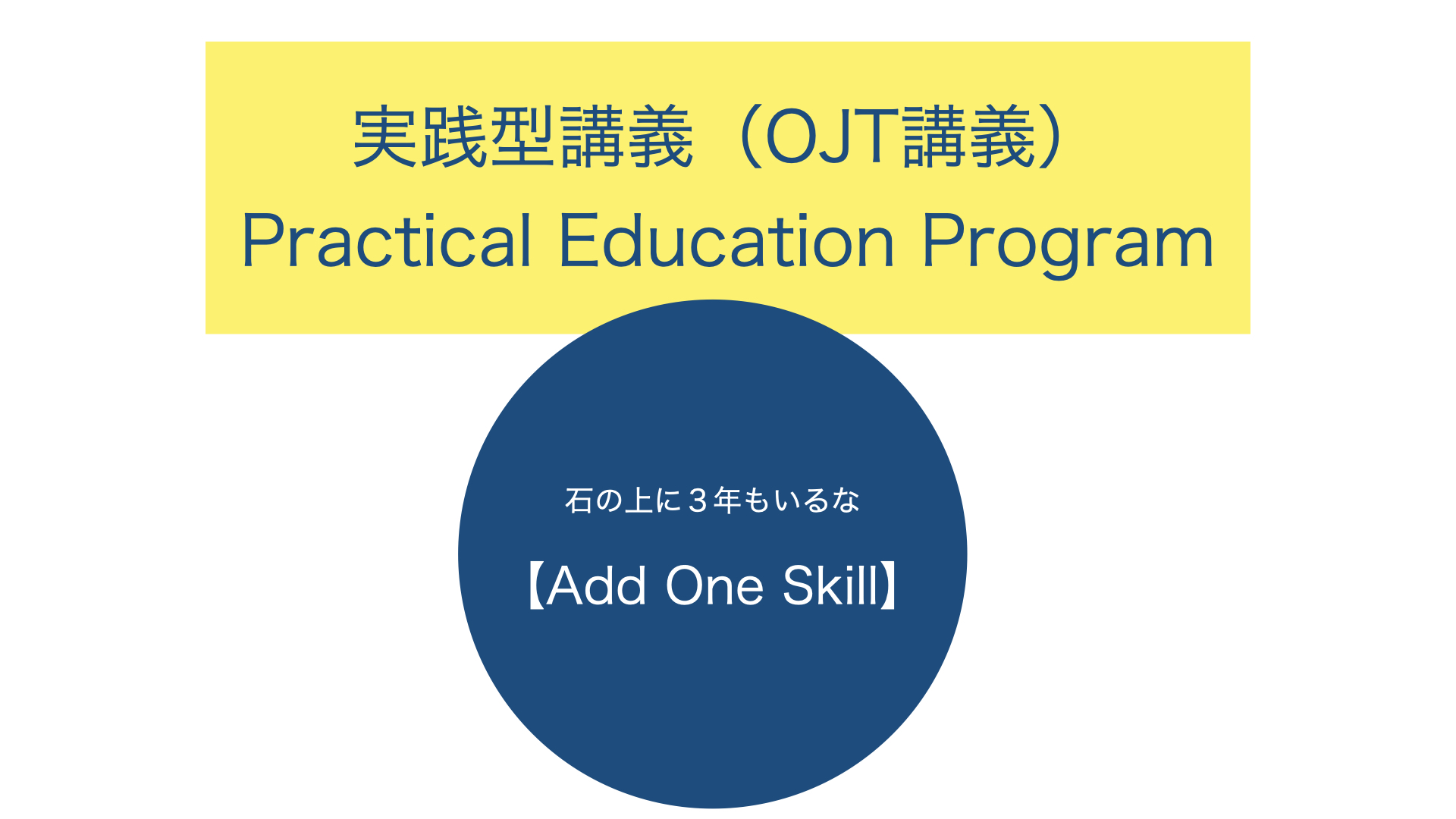 実践型講義（OJT講義）
Practical Education Program

石の上に３年もいるな

【Add One Skill】